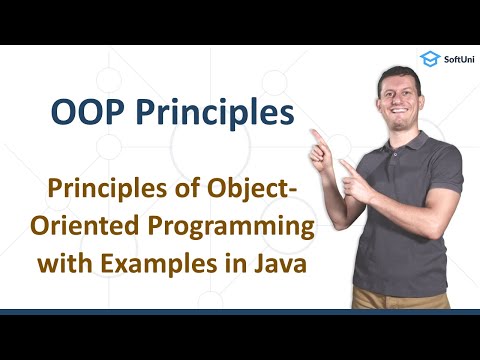 SoftUni

OOP Principles

Principles of Object-Oriented Programming with Examples in Java